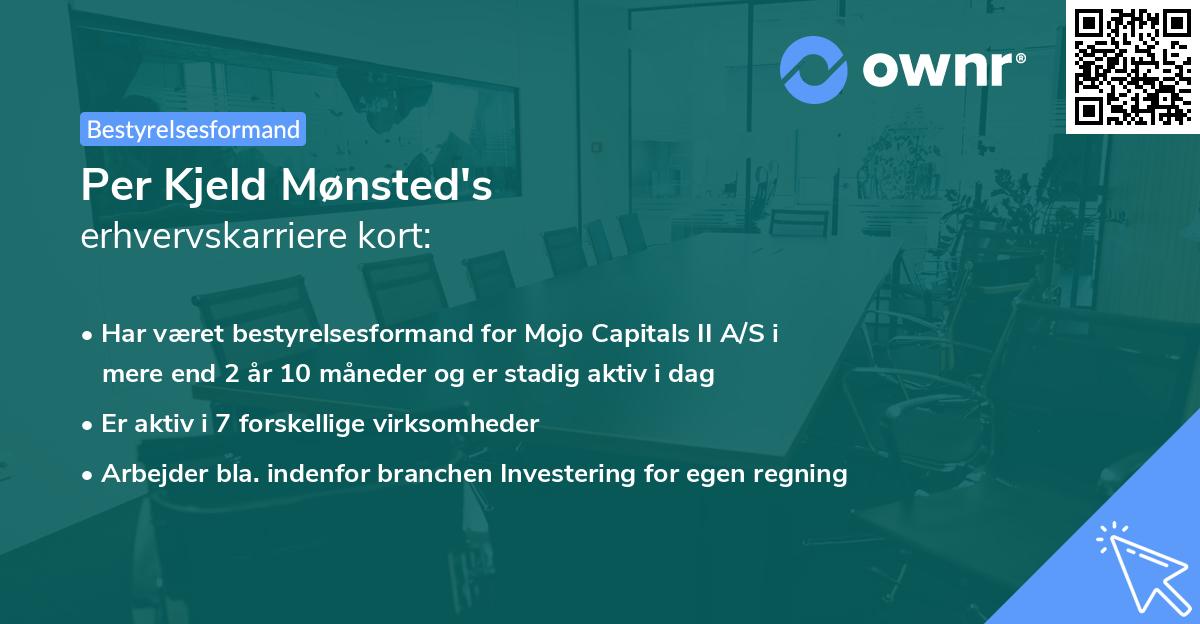 ownr®

Bestyrelsesformand

Per Kjeld Mønsted's
erhvervskarriere kort:

• Har været bestyrelsesformand for Mojo Capitals II A/S i mere end 2 år 10 måneder og er stadig aktiv i dag

• Er aktiv i 7 forskellige virksomheder

• Arbejder bla. indenfor branchen Investering for egen regning